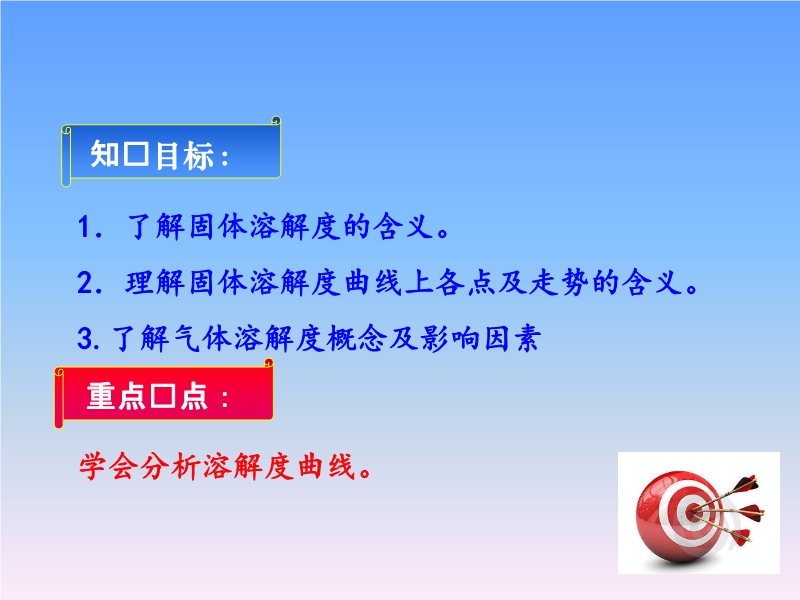 知□目标：

1. 了解固体溶解度的含义。

2. 理解固体溶解度曲线上各点及走势的含义。

3. 了解气体溶解度概念及影响因素

重点□点：

学会分析溶解度曲线。